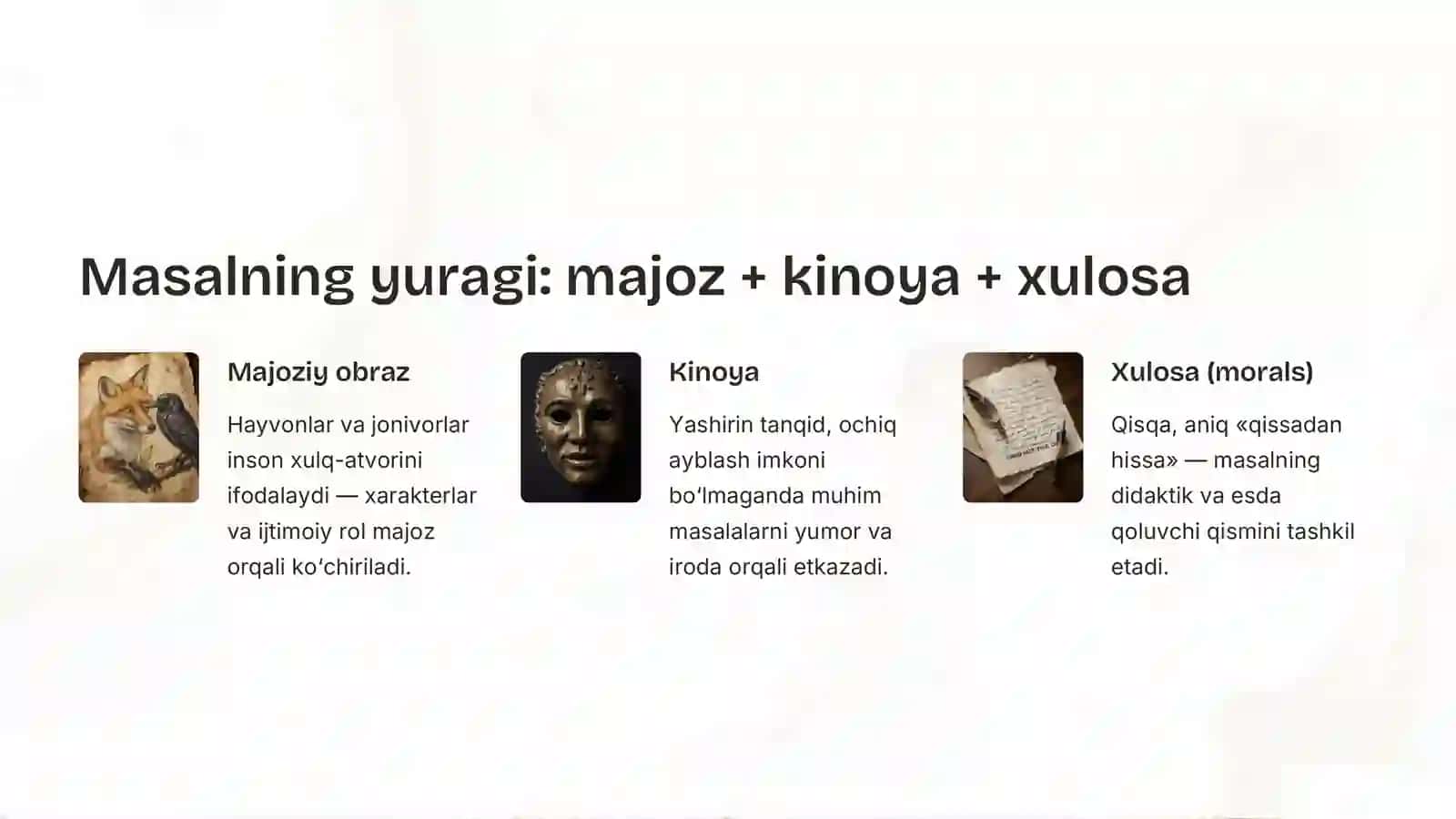 Masalning yuragi: majoz + kinoya + xulosa

Majoziy obraz

Hayvonlar va jonivorlar inson xulq-atvorini ifodalaydi — xarakterlar va ijtimoiy rol majoz orqali ko‘chiriladi.

Kinoya

Yashirin tanqid, ochiq ayblash imkoni bo‘lmaganda muhim masalalarni yumor va iroda orqali etkazadi.

Xulosa (morals)

Qisqa, aniq «qissadan hissa» — masalning didaktik va esda qoluvchi qismini tashkil etadi.